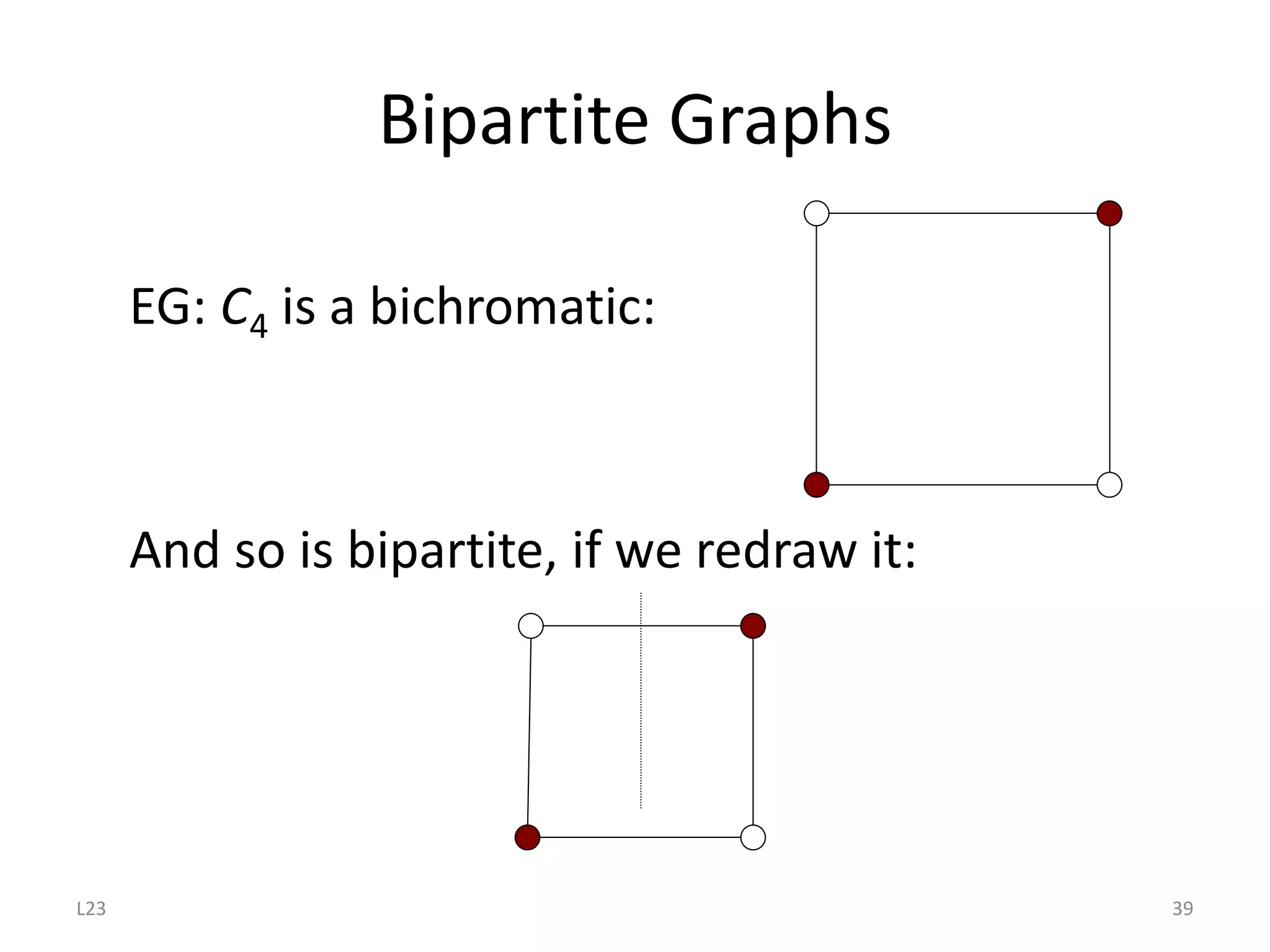 Bipartite Graphs

EG: $C_4$ is a bichromatic:

And so is bipartite, if we redraw it:

L23

39